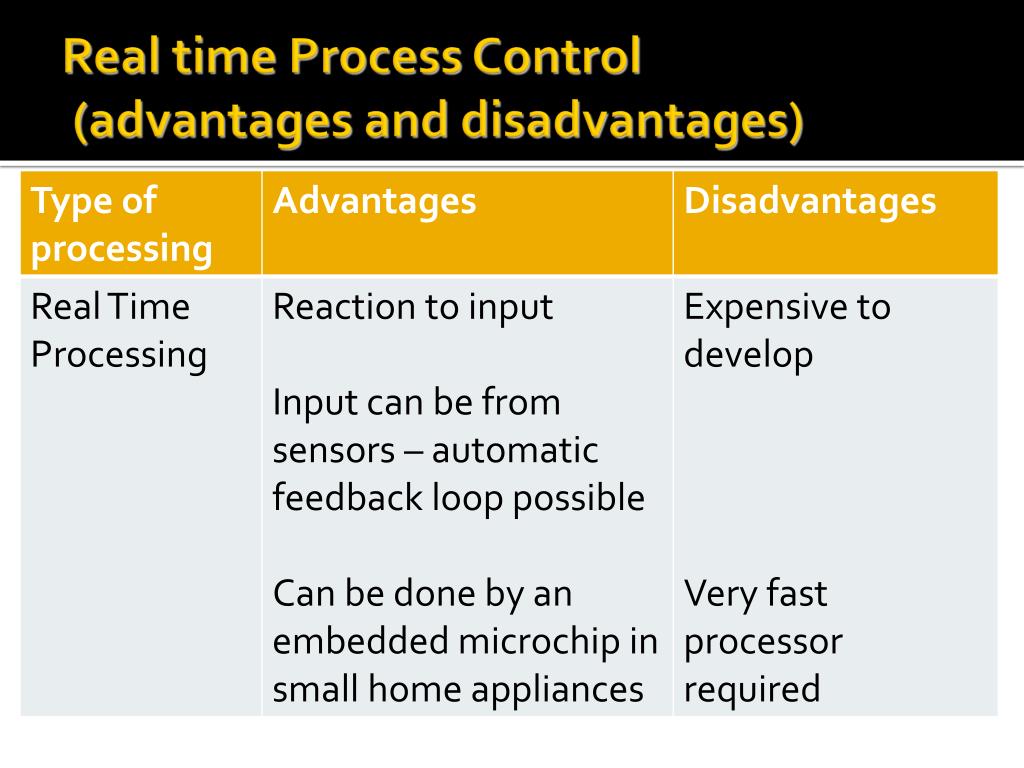 Real time Process Control
(advantages and disadvantages)

| Type of processing | Advantages | Disadvantages |
|---|---|---|
| Real Time Processing | Reaction to input<br><br>Input can be from sensors – automatic feedback loop possible<br><br>Can be done by an embedded microchip in small home appliances | Expensive to develop<br><br>Very fast processor required |